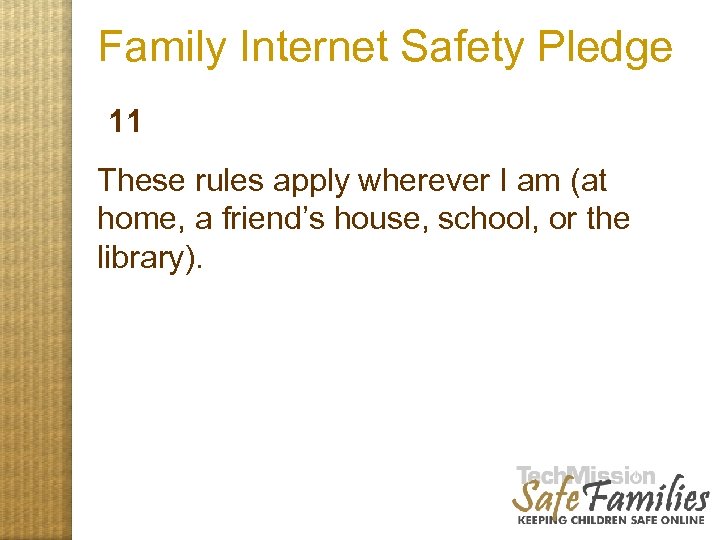 Family Internet Safety Pledge

11

These rules apply wherever I am (at home, a friend’s house, school, or the library).

TechMission
Safe Families
KEEPING CHILDREN SAFE ONLINE